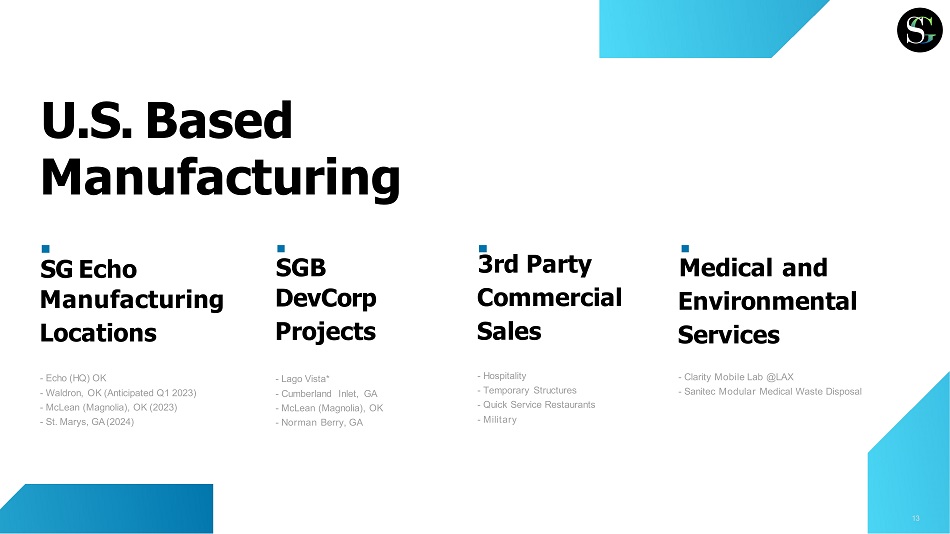 SG

U.S. Based Manufacturing

SG Echo Manufacturing Locations

- Echo (HQ) OK
- Waldron, OK (Anticipated Q1 2023)
- McLean (Magnolia), OK (2023)
- St. Marys, GA (2024)

SGB DevCorp Projects

- Lago Vista*
- Cumberland Inlet, GA
- McLean (Magnolia), OK
- Norman Berry, GA

3rd Party Commercial Sales

- Hospitality
- Temporary Structures
- Quick Service Restaurants
- Military

Medical and Environmental Services

- Clarity Mobile Lab @LAX
- Sanitec Modular Medical Waste Disposal

13